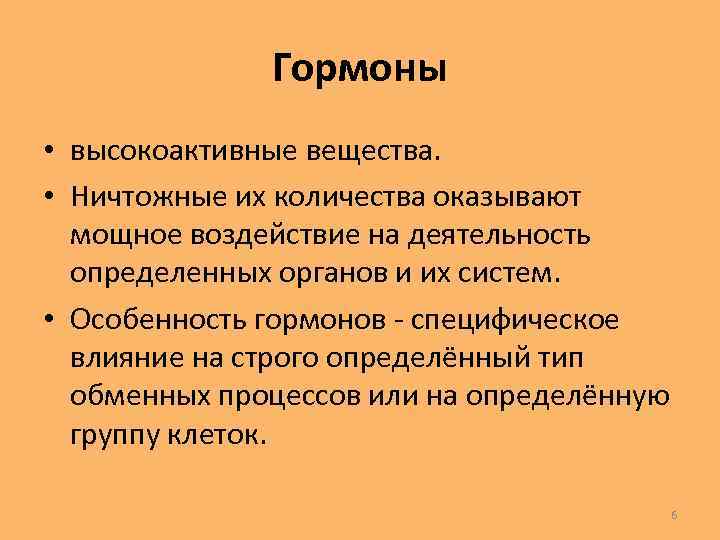 Гормоны

• высокоактивные вещества.

• Ничтожные их количества оказывают мощное воздействие на деятельность определенных органов и их систем.

• Особенность гормонов - специфическое влияние на строго определённый тип обменных процессов или на определённую группу клеток.

6